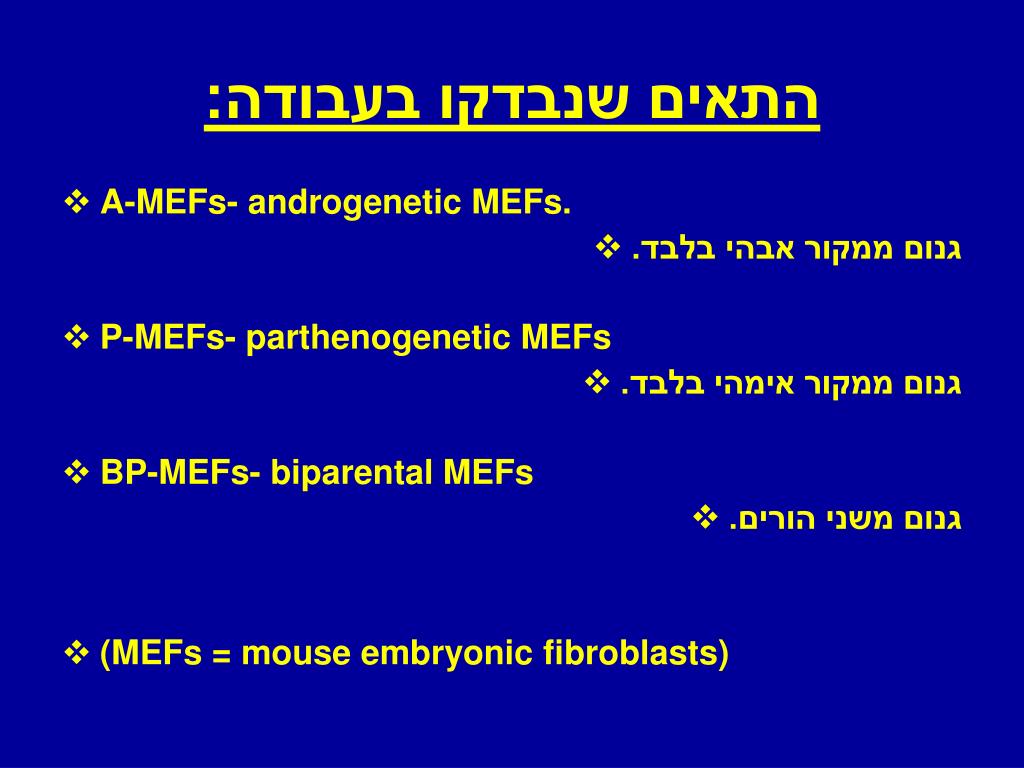 התאים שנבדקו בעבודה:

❖ A-MEFs- androgenetic MEFs.

❖ גנום ממקור אבהי בלבד.

❖ P-MEFs- parthenogenetic MEFs

❖ גנום ממקור אימהי בלבד.

❖ BP-MEFs- biparental MEFs

❖ גנום משני הורים.

❖ (MEFs = mouse embryonic fibroblasts)